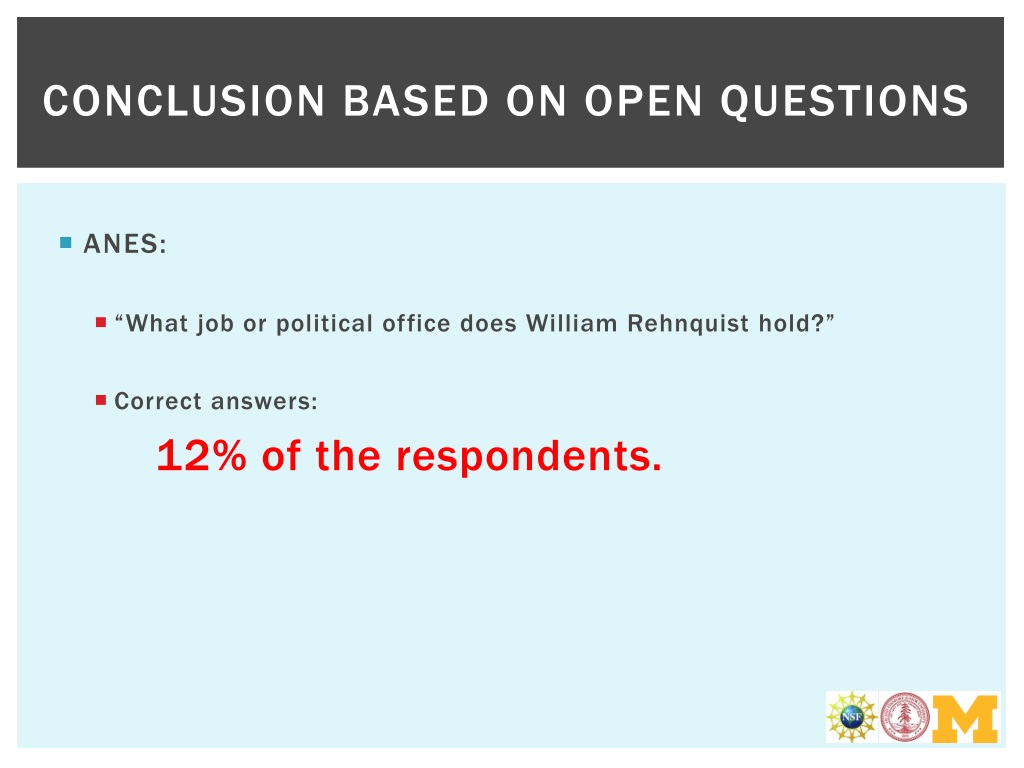 CONCLUSION BASED ON OPEN QUESTIONS

ANES:

“What job or political office does William Rehnquist hold?”

Correct answers:

12% of the respondents.

NSF

M